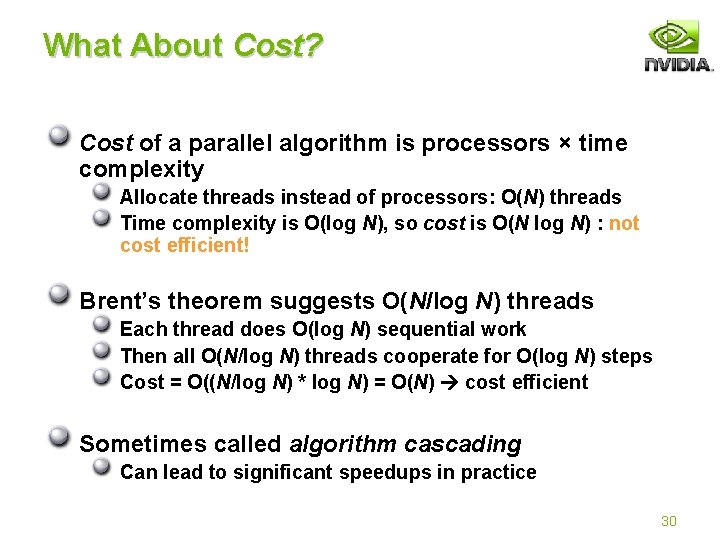 What About Cost?

NVIDIA.

Cost of a parallel algorithm is processors × time complexity

Allocate threads instead of processors: O(N) threads

Time complexity is O(log N), so cost is O(N log N) : not cost efficient!

Brent's theorem suggests O(N/log N) threads

Each thread does O(log N) sequential work

Then all O(N/log N) threads cooperate for O(log N) steps

Cost = O((N/log N) * log N) = O(N) → cost efficient

Sometimes called algorithm cascading

Can lead to significant speedups in practice

30